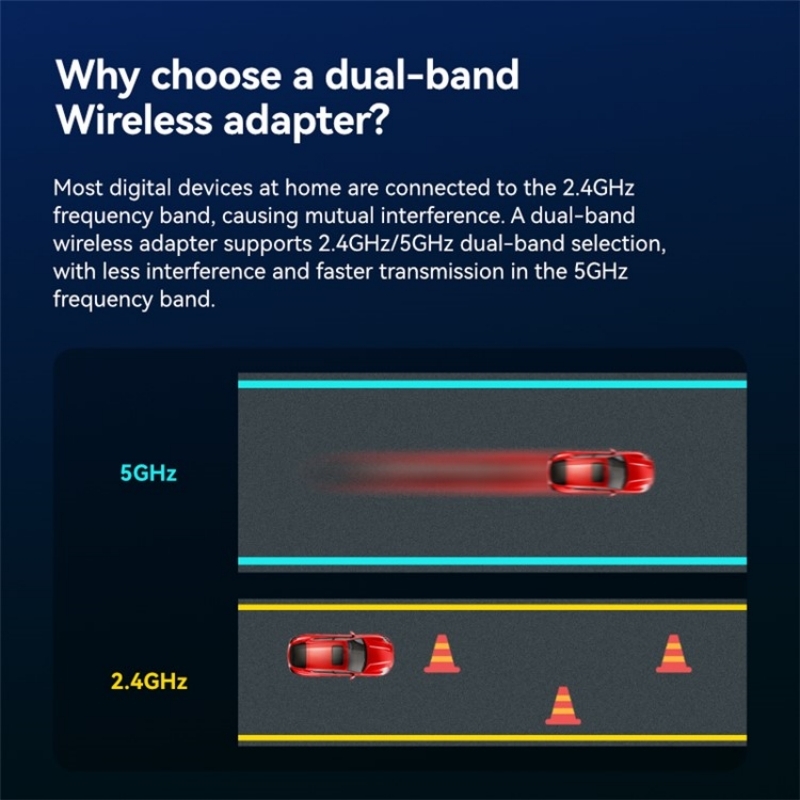 Why choose a dual-band Wireless adapter?

Most digital devices at home are connected to the 2.4GHz frequency band, causing mutual interference. A dual-band wireless adapter supports 2.4GHz/5GHz dual-band selection, with less interference and faster transmission in the 5GHz frequency band.

5GHz

2.4GHz